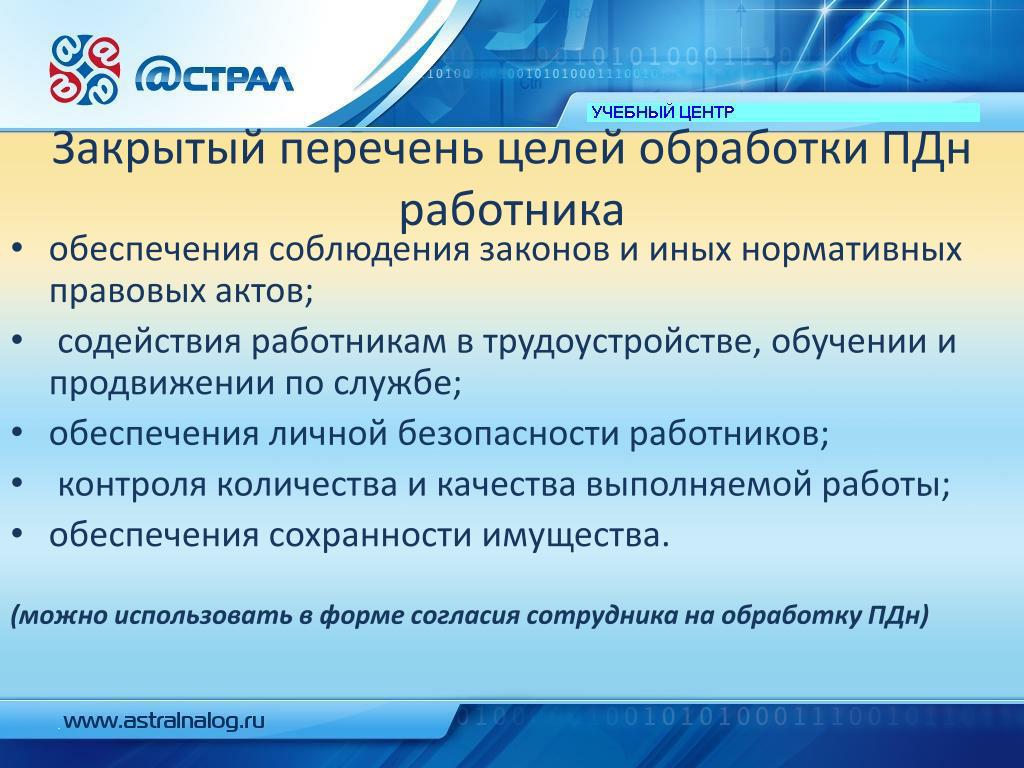 @СТРАЛ

УЧЕБНЫЙ ЦЕНТР

Закрытый перечень целей обработки ПДн работника

• обеспечения соблюдения законов и иных нормативных правовых актов;
• содействия работникам в трудоустройстве, обучении и продвижении по службе;
• обеспечения личной безопасности работников;
• контроля количества и качества выполняемой работы;
• обеспечения сохранности имущества.

(можно использовать в форме согласия сотрудника на обработку ПДн)

www.astralnalog.ru